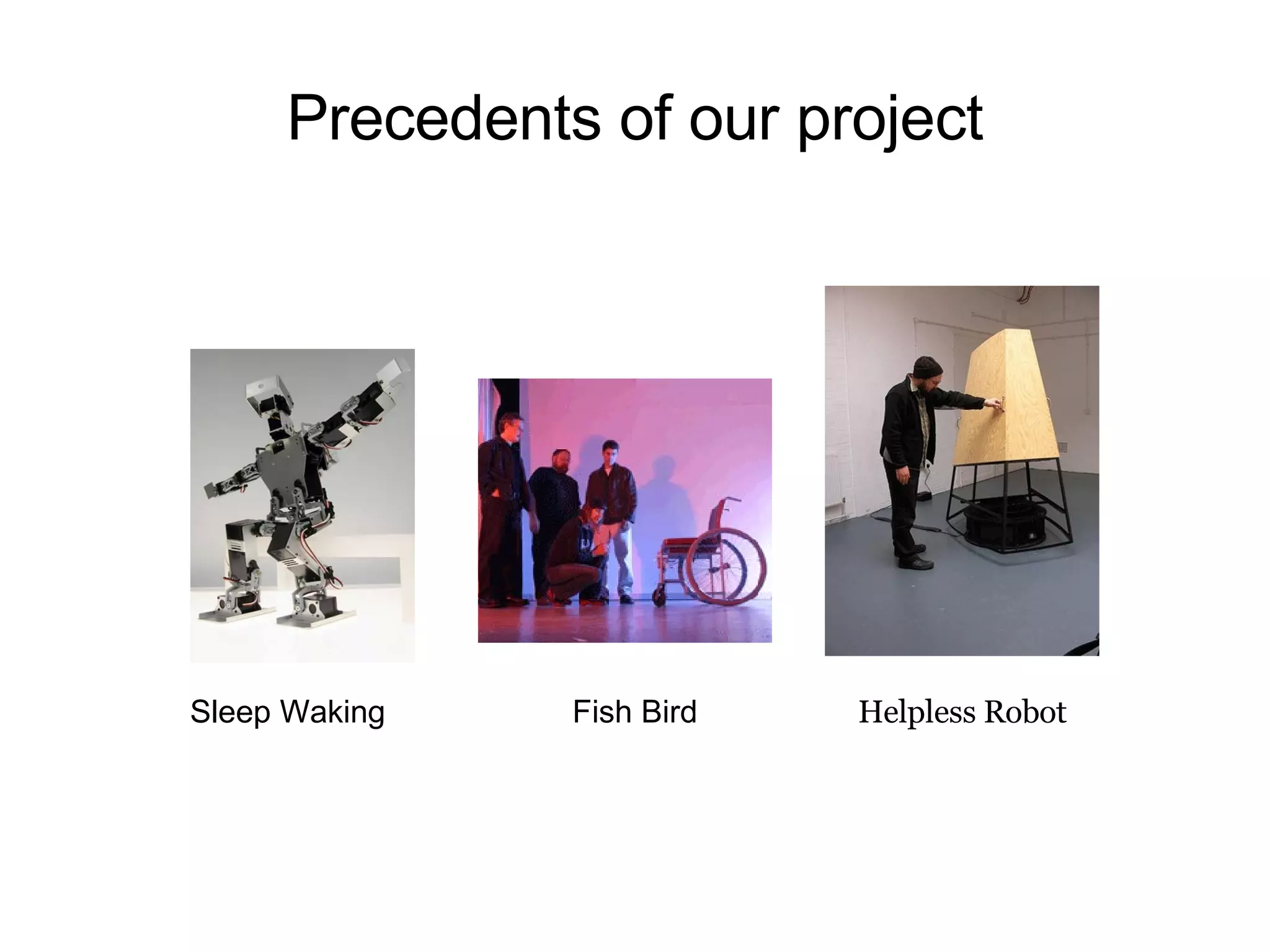 Precedents of our project

Sleep Waking

Fish Bird

Helpless Robot